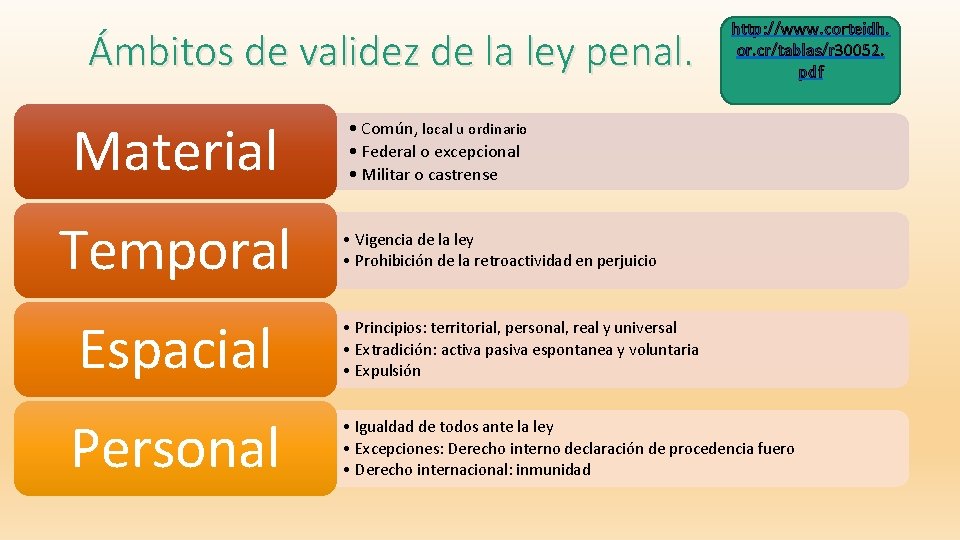 Ámbitos de validez de la ley penal.

http://www.corteidh.or.cr/tablas/r30052.pdf

Material

• Común, local u ordinario
• Federal o excepcional
• Militar o castrense

Temporal

• Vigencia de la ley
• Prohibición de la retroactividad en perjuicio

Espacial

• Principios: territorial, personal, real y universal
• Extradición: activa pasiva espontanea y voluntaria
• Expulsión

Personal

• Igualdad de todos ante la ley
• Excepciones: Derecho interno declaración de procedencia fuero
• Derecho internacional: inmunidad